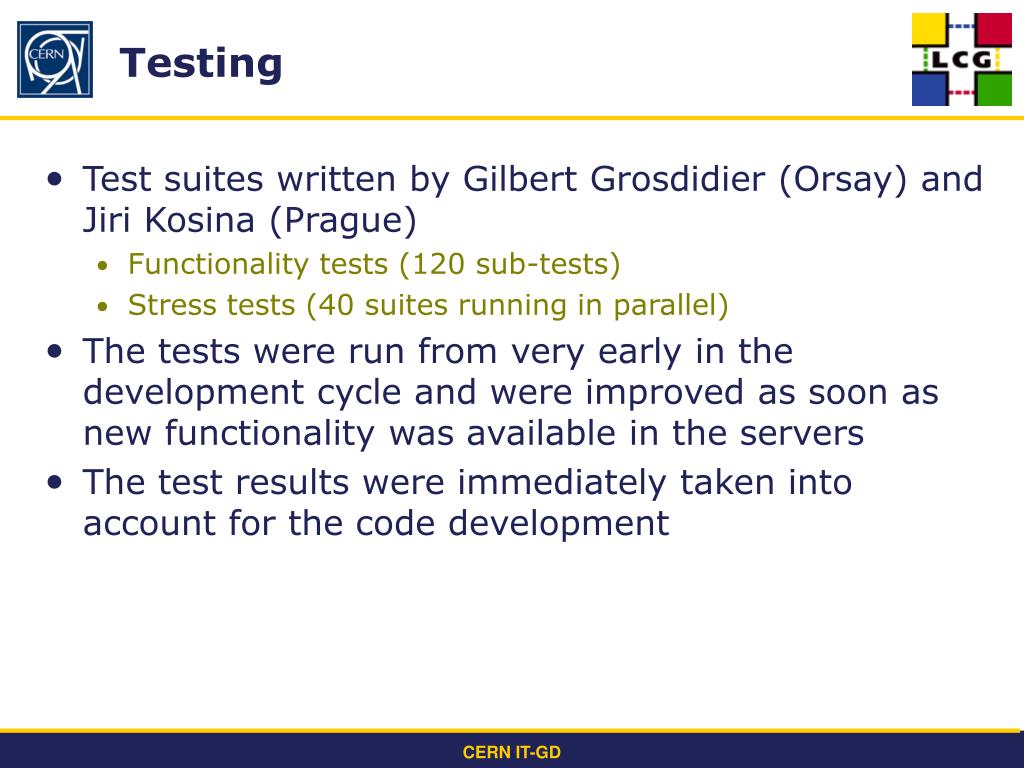 CERN

Testing

LCG

• Test suites written by Gilbert Grosdidier (Orsay) and Jiri Kosina (Prague)
  • Functionality tests (120 sub-tests)
  • Stress tests (40 suites running in parallel)
• The tests were run from very early in the development cycle and were improved as soon as new functionality was available in the servers
• The test results were immediately taken into account for the code development

CERN IT-GD